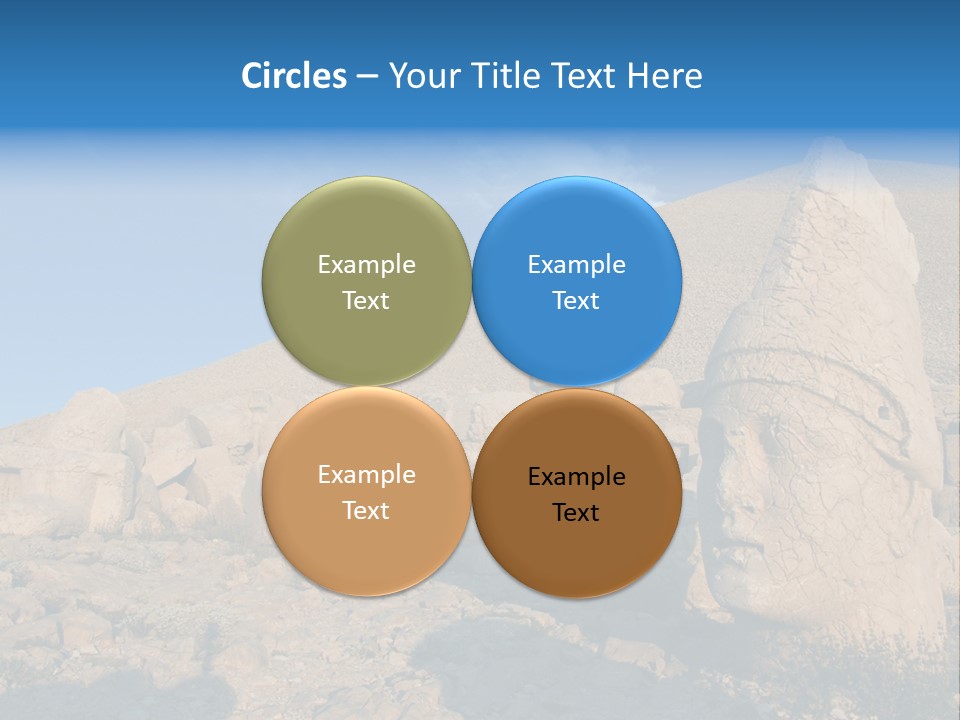 Circles – Your Title Text Here

Example Text

Example Text

Example Text

Example Text